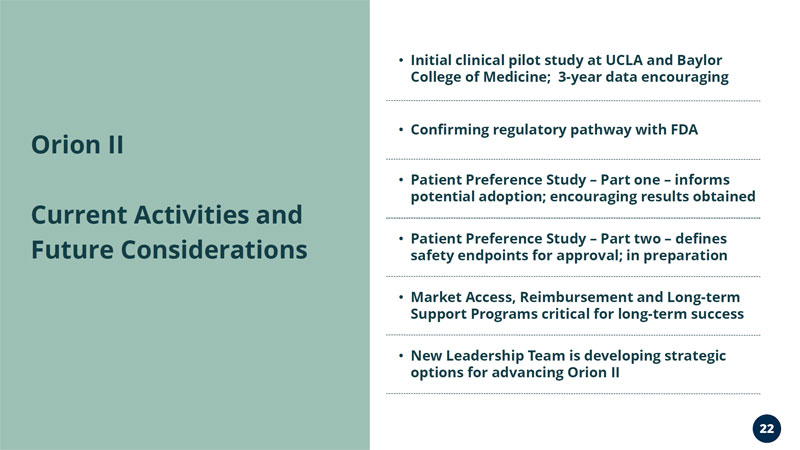 Orion II

Current Activities and Future Considerations

• Initial clinical pilot study at UCLA and Baylor College of Medicine; 3-year data encouraging

• Confirming regulatory pathway with FDA

• Patient Preference Study – Part one – informs potential adoption; encouraging results obtained

• Patient Preference Study – Part two – defines safety endpoints for approval; in preparation

• Market Access, Reimbursement and Long-term Support Programs critical for long-term success

• New Leadership Team is developing strategic options for advancing Orion II

22